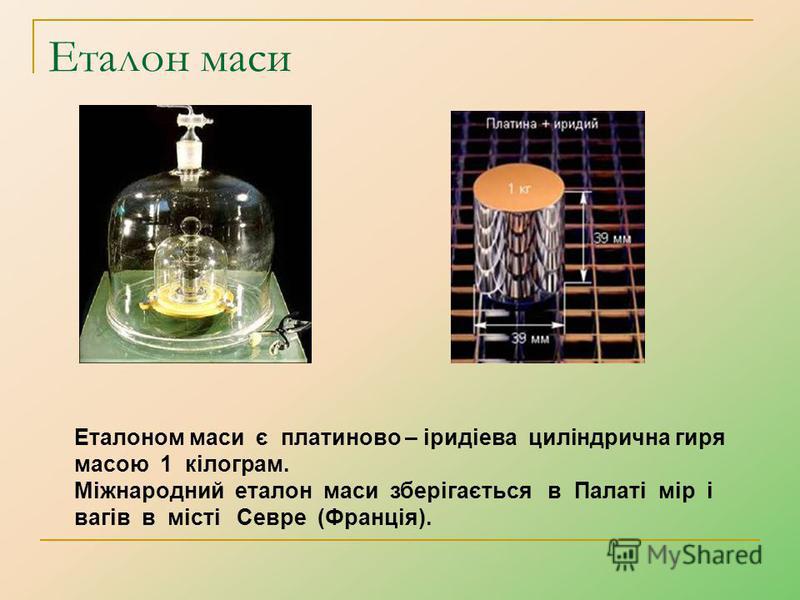 Еталон маси

Платина + иридий

1 кг

39 мм

39 мм

Еталоном маси є платиново – іридієва циліндрична гиря масою 1 кілограм.
Міжнародний еталон маси зберігається в Палаті мір і вагів в місті Севре (Франція).

MyShared